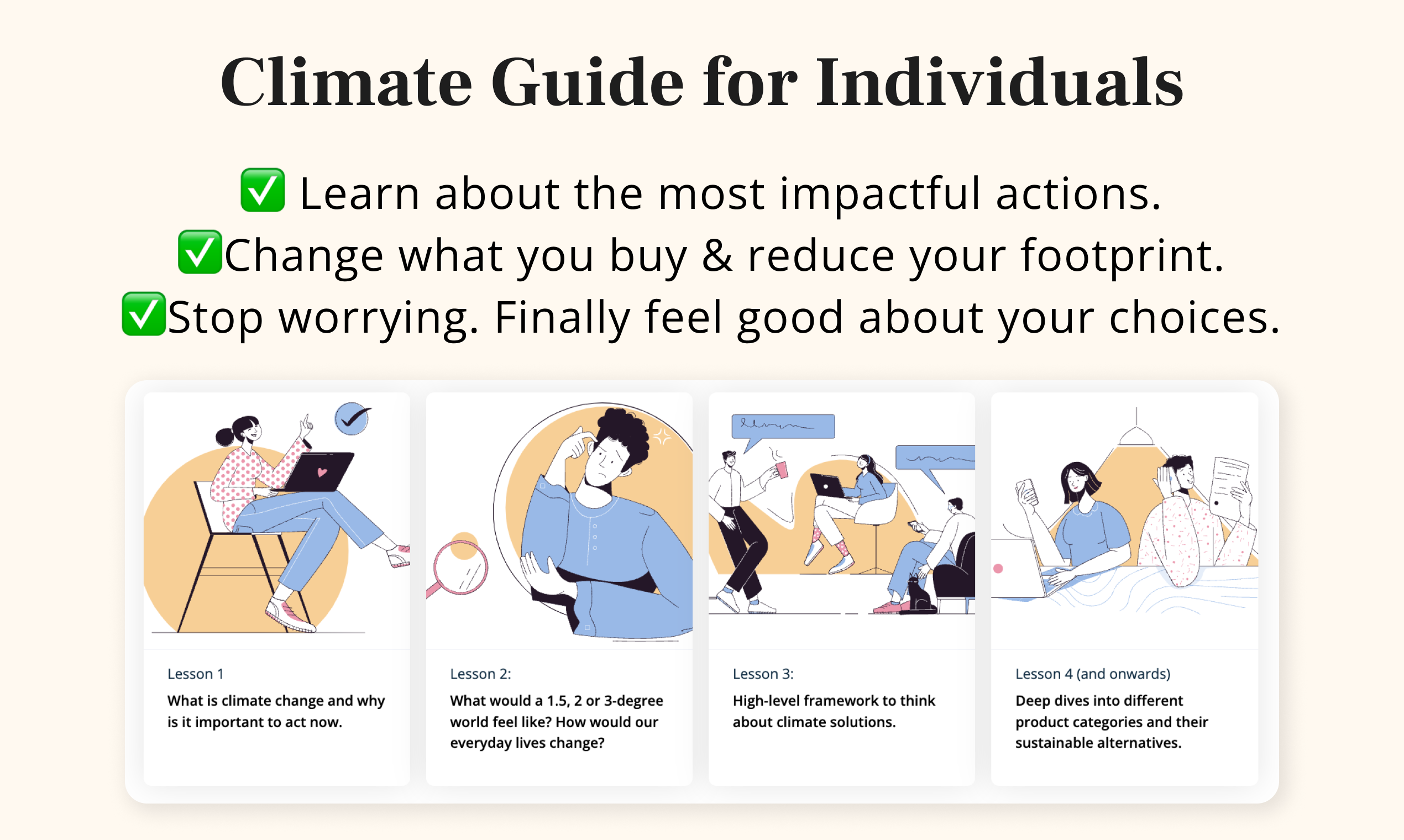 Climate Guide for Individuals

✅ Learn about the most impactful actions.
✅Change what you buy & reduce your footprint.
✅Stop worrying. Finally feel good about your choices.

Lesson 1
What is climate change and why is it important to act now.

Lesson 2:
What would a 1.5, 2 or 3-degree world feel like? How would our everyday lives change?

Lesson 3:
High-level framework to think about climate solutions.

Lesson 4 (and onwards)
Deep dives into different product categories and their sustainable alternatives.